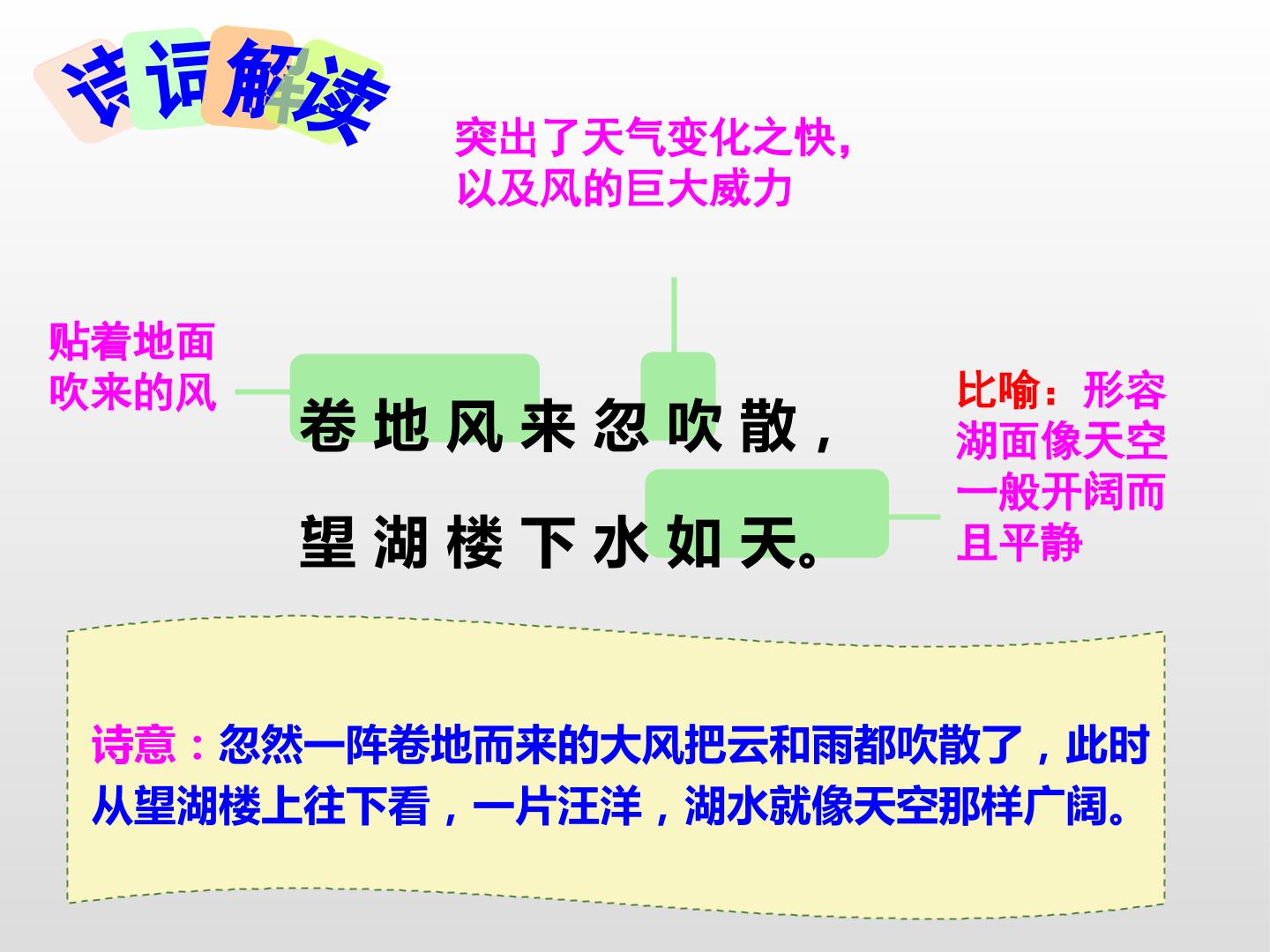 诗词解读

突出了天气变化之快，以及风的巨大威力

贴着地面吹来的风

卷地风来忽吹散，

望湖楼下水如天。

比喻：形容湖面像天空一般开阔而且平静

诗意：忽然一阵卷地而来的大风把云和雨都吹散了，此时从望湖楼上往下看，一片汪洋，湖水就像天空那样广阔。